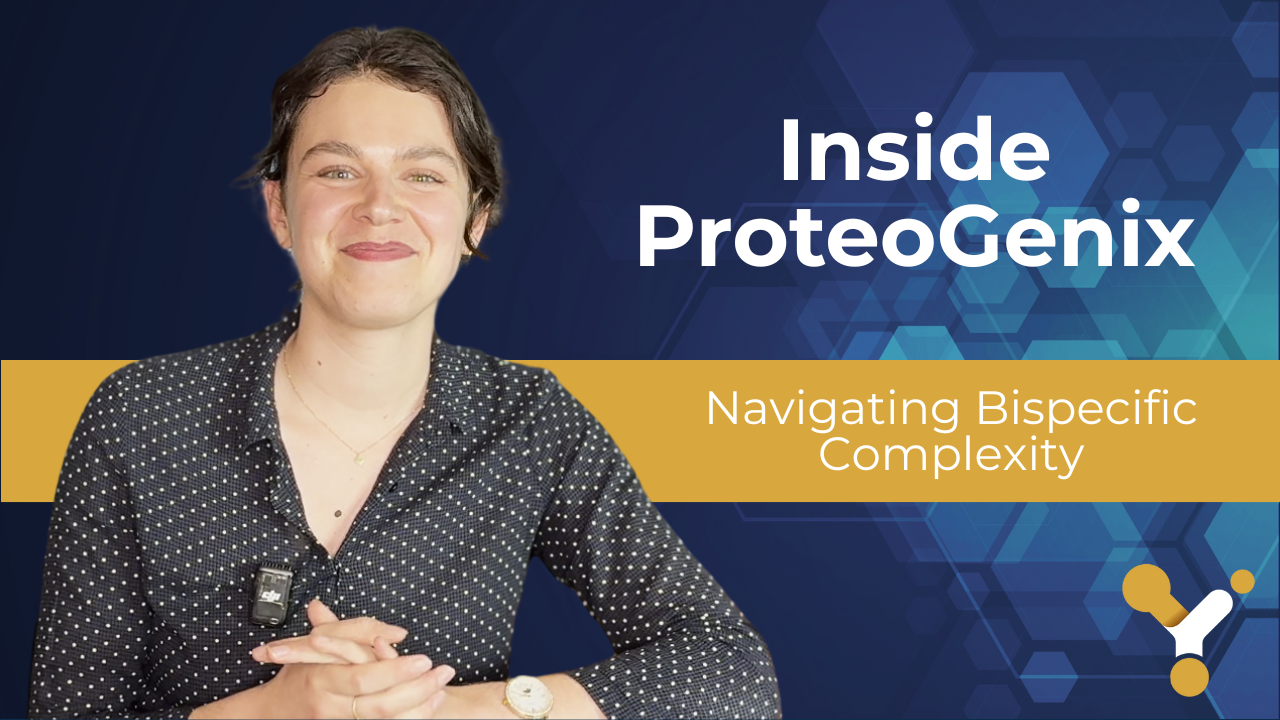 Inside ProteoGenix

Navigating Bispecific Complexity